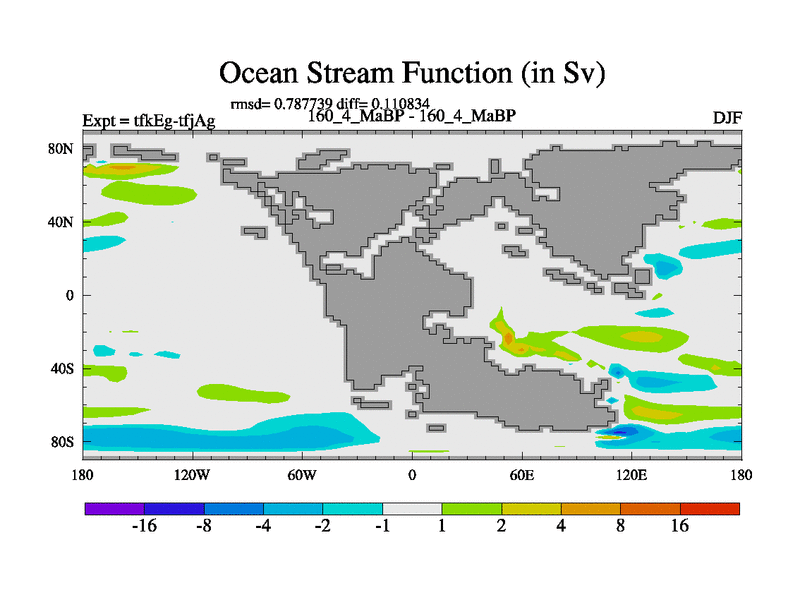 Ocean Stream Function (in Sv)

rmsd= 0.787739 diff= 0.110834

Expt = tfkEg-tfjAg

160_4_MaBP - 160_4_MaBP

DJF

80N
40N
0
40S
80S

180 120W 60W 0 60E 120E 180

-16 -8 -4 -2 -1 1 2 4 8 16